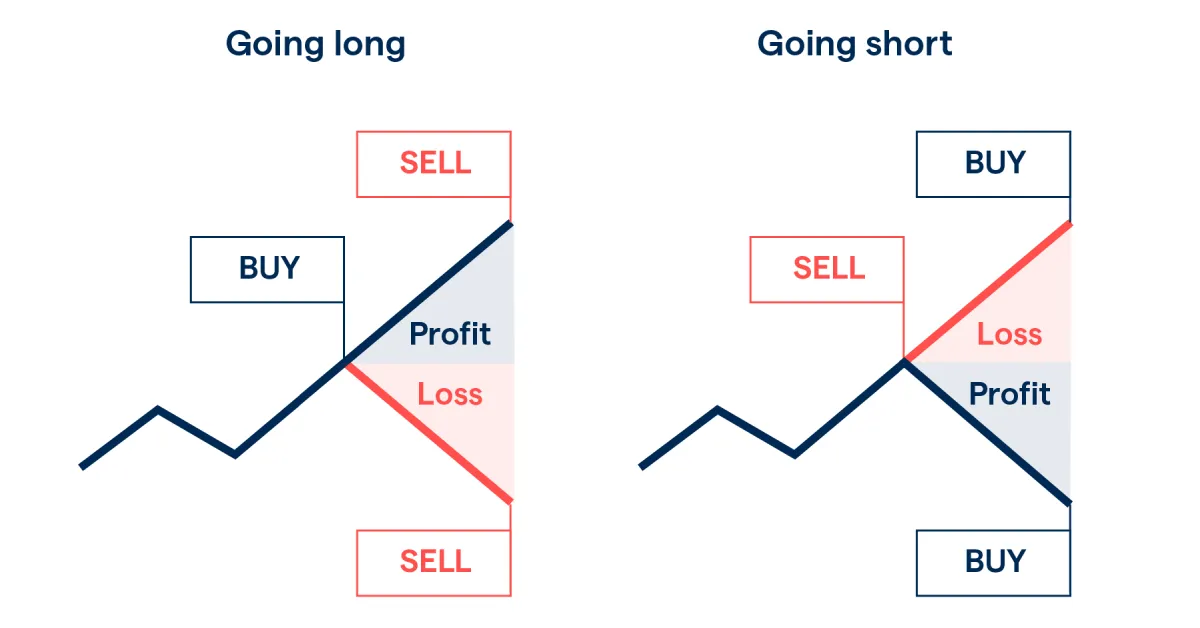 Going long

SELL

BUY

Profit

Loss

SELL

Going short

BUY

SELL

Loss

Profit

BUY